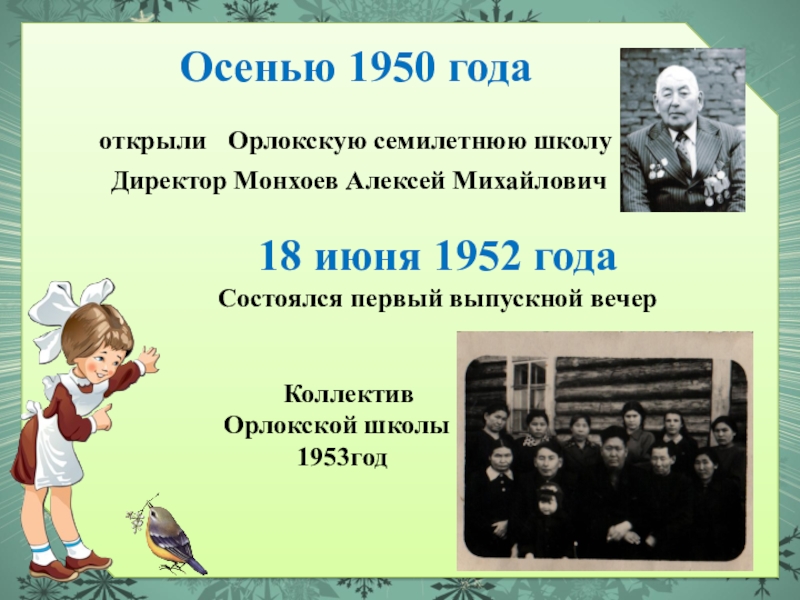 Осенью 1950 года

открыли Орлокскую семилетнюю школу

Директор Монхоев Алексей Михайлович

18 июня 1952 года

Состоялся первый выпускной вечер

Коллектив Орлокской школы 1953год